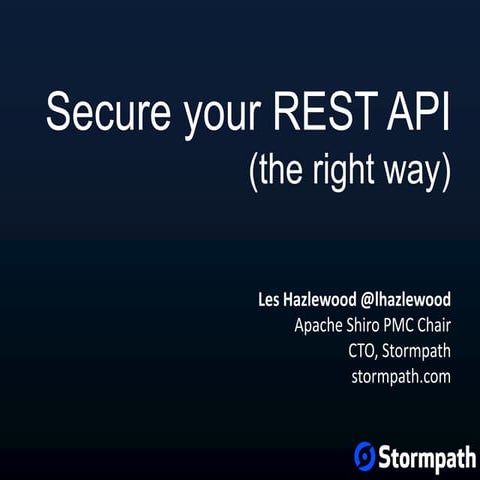 Secure your REST API
(the right way)

Les Hazlewood @lhazlewood
Apache Shiro PMC Chair
CTO, Stormpath
stormpath.com

Stormpath